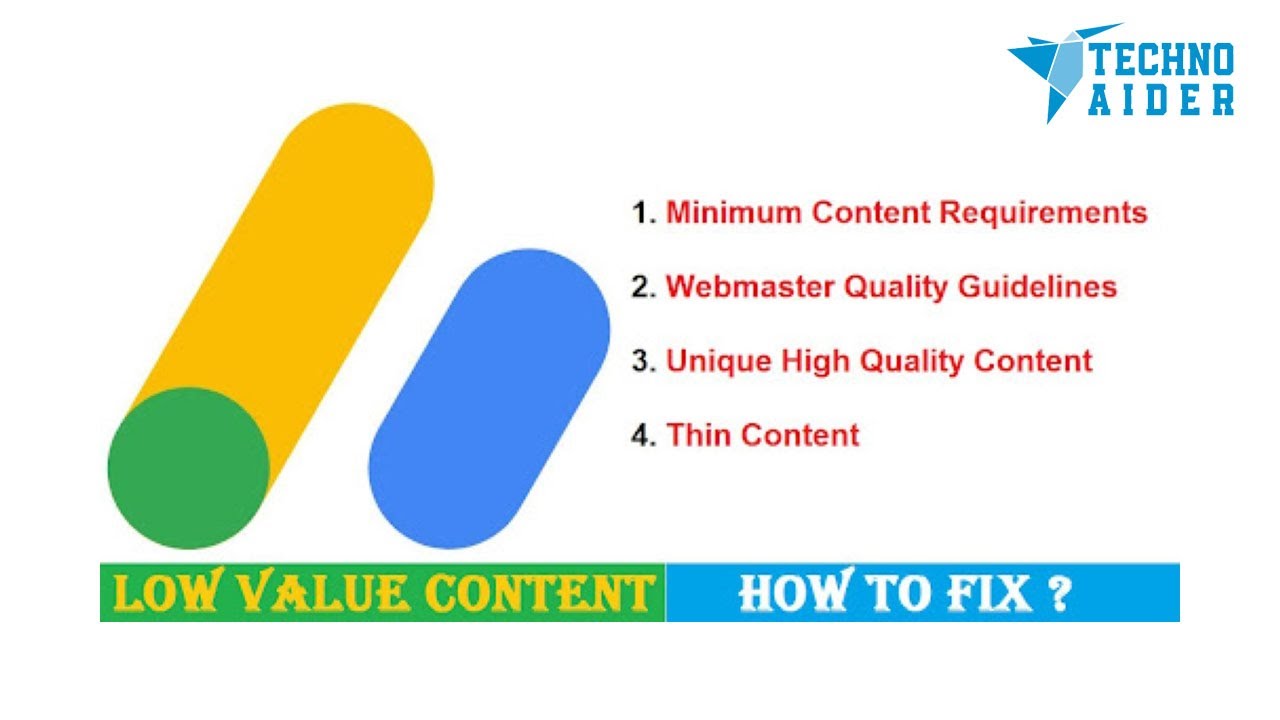 TECHNO AIDER

1. Minimum Content Requirements

2. Webmaster Quality Guidelines

3. Unique High Quality Content

4. Thin Content

LOW VALUE CONTENT HOW TO FIX ?